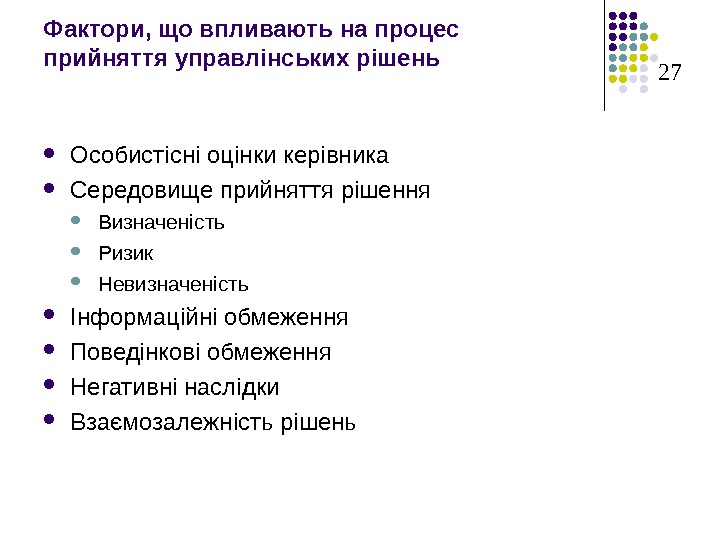 Фактори, що впливають на процес прийняття управлінських рішень

27

- Особистісні оцінки керівника
- Середовище прийняття рішення
  - Визначеність
  - Ризик
  - Невизначеність
- Інформаційні обмеження
- Поведінкові обмеження
- Негативні наслідки
- Взаємозалежність рішень